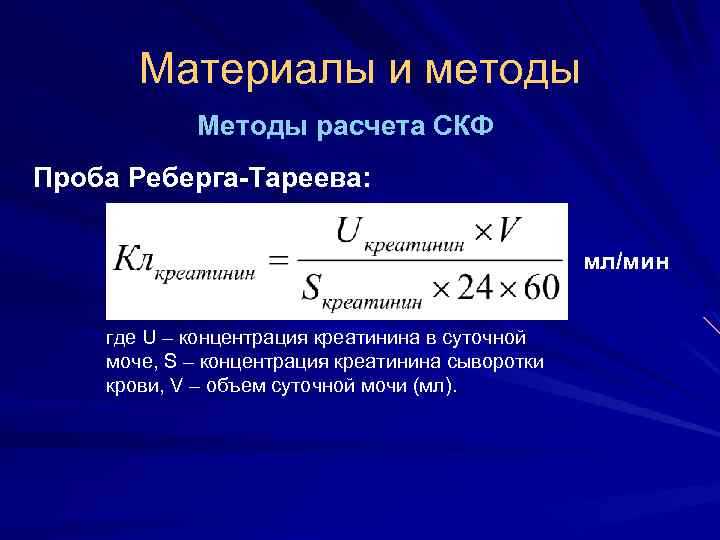 Материалы и методы

Методы расчета СКФ

Проба Реберга-Тареева:

$Кл_{креатинин} = \frac{U_{креатинин} \times V}{S_{креатинин} \times 24 \times 60}$ мл/мин

где U – концентрация креатинина в суточной моче, S – концентрация креатинина сыворотки крови, V – объем суточной мочи (мл).